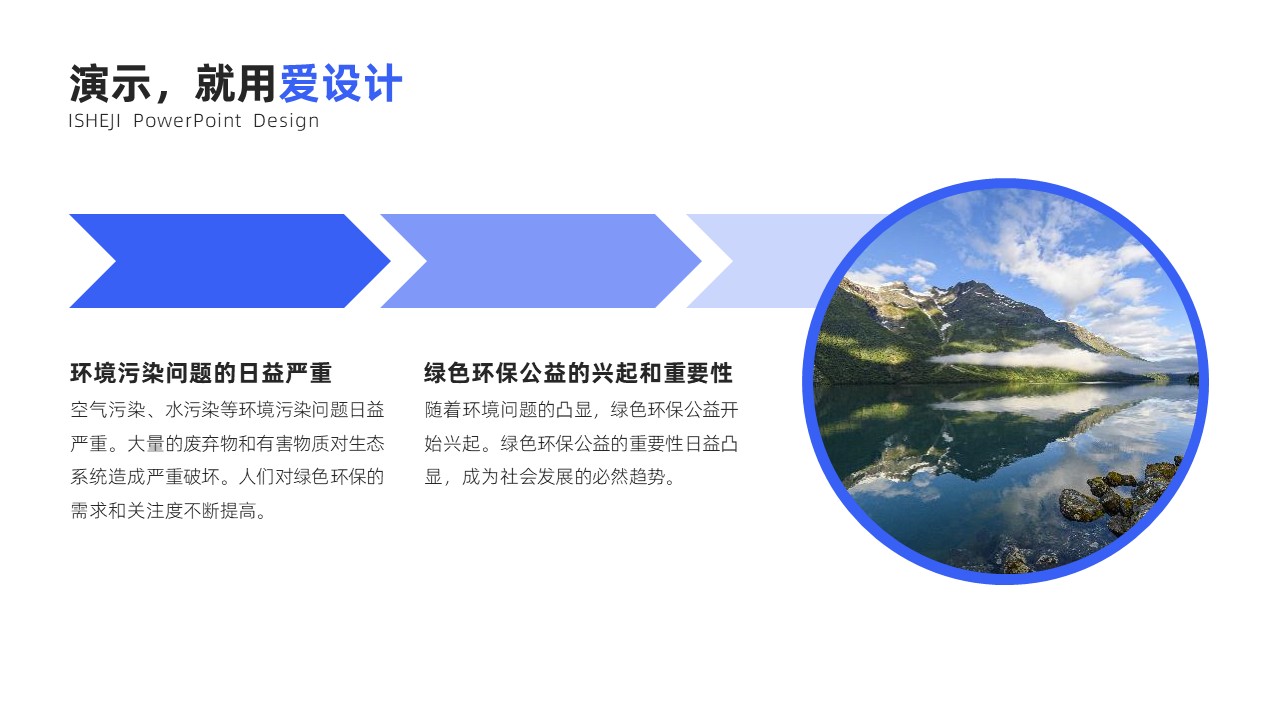 演示，就用爱设计
ISHEJI PowerPoint Design

环境污染问题的日益严重
空气污染、水污染等环境污染问题日益严重。大量的废弃物和有害物质对生态系统造成严重破坏。人们对绿色环保的需求和关注度不断提高。

绿色环保公益的兴起和重要性
随着环境问题的凸显，绿色环保公益开始兴起。绿色环保公益的重要性日益凸显，成为社会发展的必然趋势。